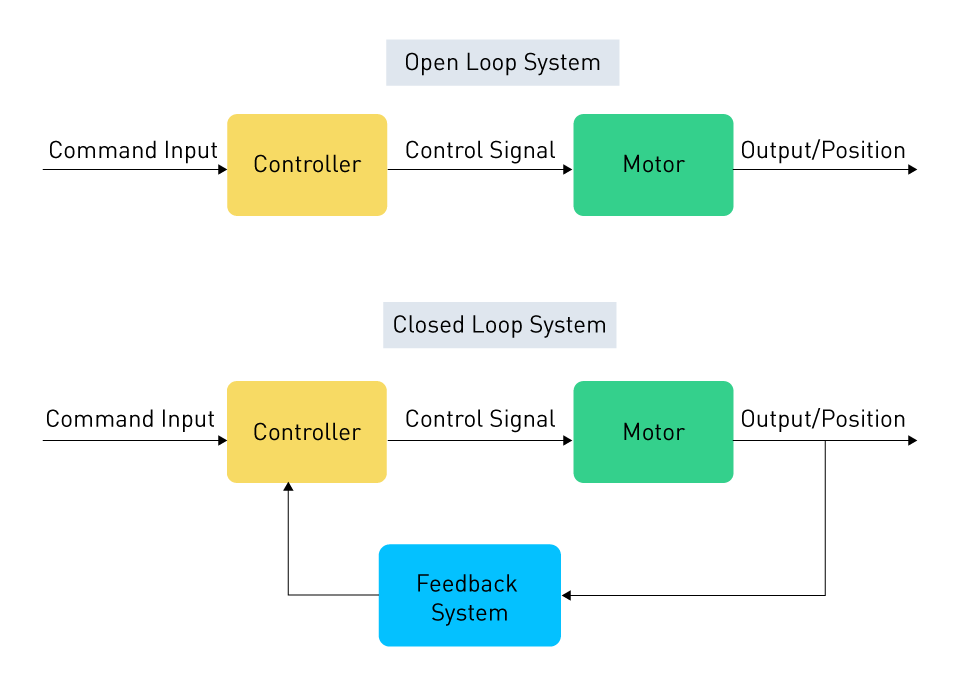 Open Loop System

Command Input
Controller
Control Signal
Motor
Output/Position

Closed Loop System

Command Input
Controller
Control Signal
Motor
Output/Position

Feedback System